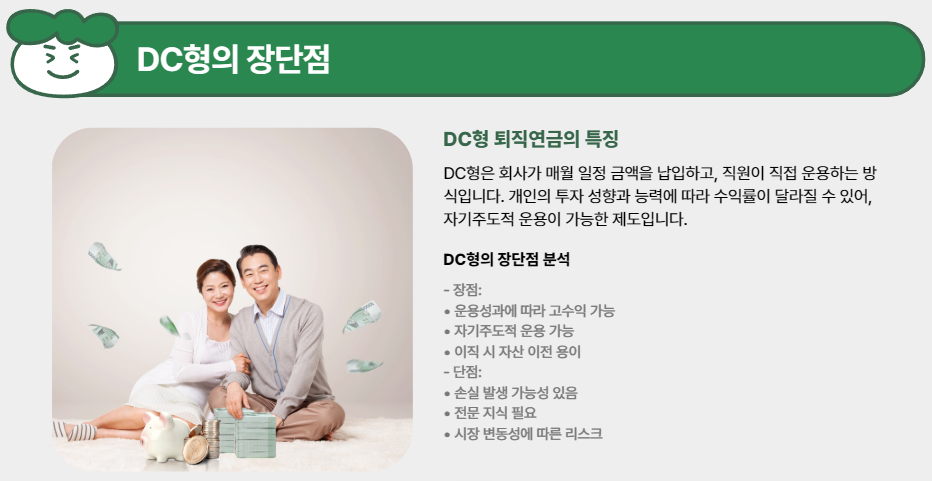 DC형의 장단점

DC형 퇴직연금의 특징

DC형은 회사가 매월 일정 금액을 납입하고, 직원이 직접 운용하는 방식입니다. 개인의 투자 성향과 능력에 따라 수익률이 달라질 수 있어, 자기주도적 운용이 가능한 제도입니다.

DC형의 장단점 분석

- 장점:
• 운용성과에 따라 고수익 가능
• 자기주도적 운용 가능
• 이직 시 자산 이전 용이
- 단점:
• 손실 발생 가능성 있음
• 전문 지식 필요
• 시장 변동성에 따른 리스크